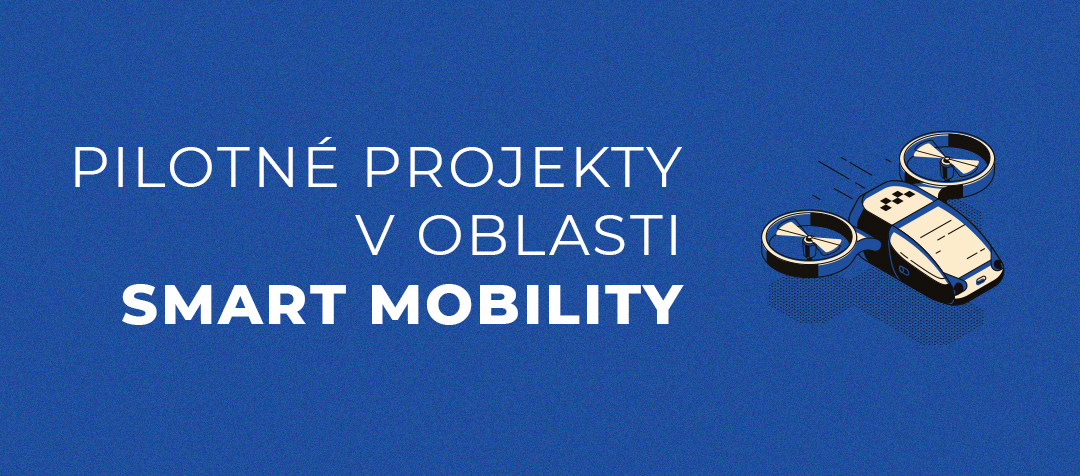 PILOTNÉ PROJEKTY
V OBLASTI
SMART MOBILITY